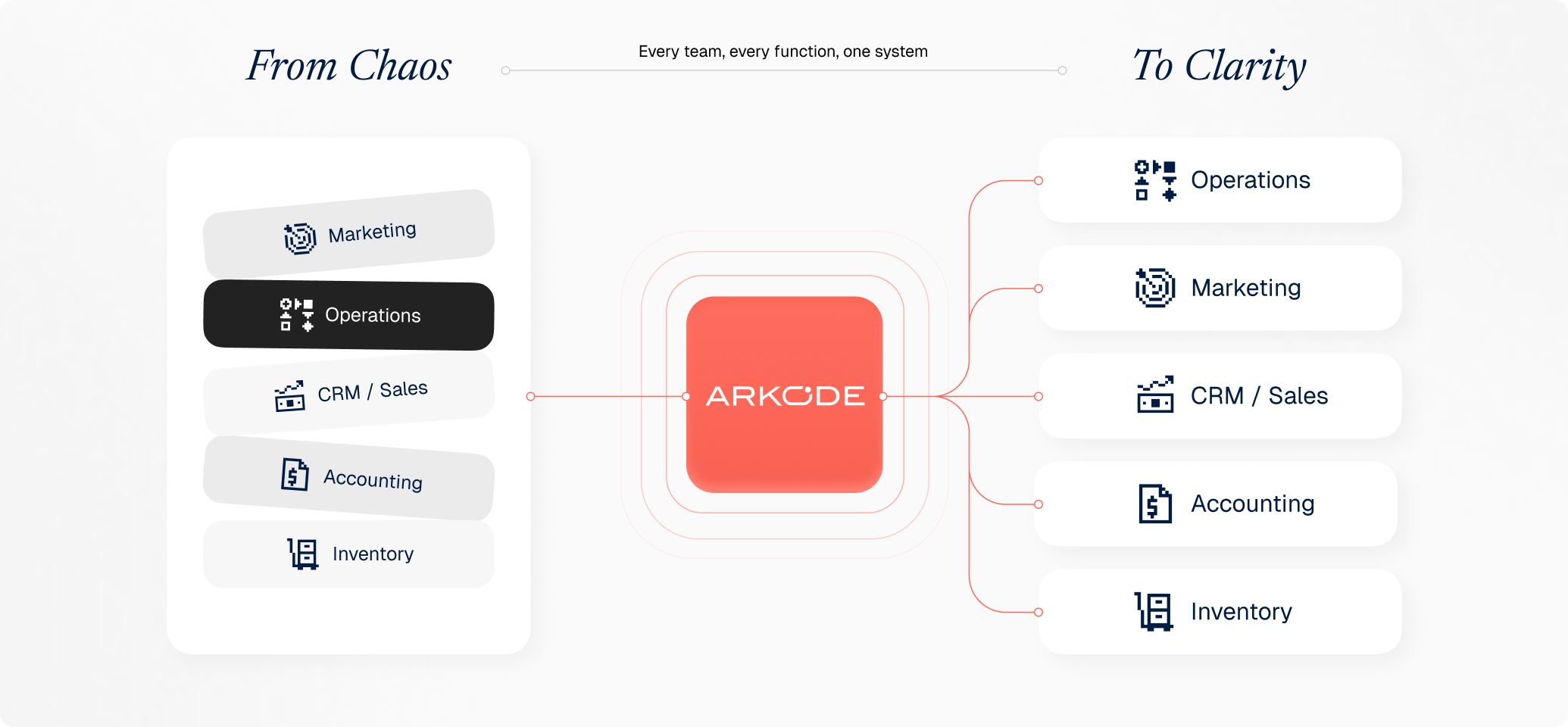 From Chaos

Every team, every function, one system

To Clarity

Marketing

Operations

CRM / Sales

Accounting

Inventory

ARKODE

Operations

Marketing

CRM / Sales

Accounting

Inventory